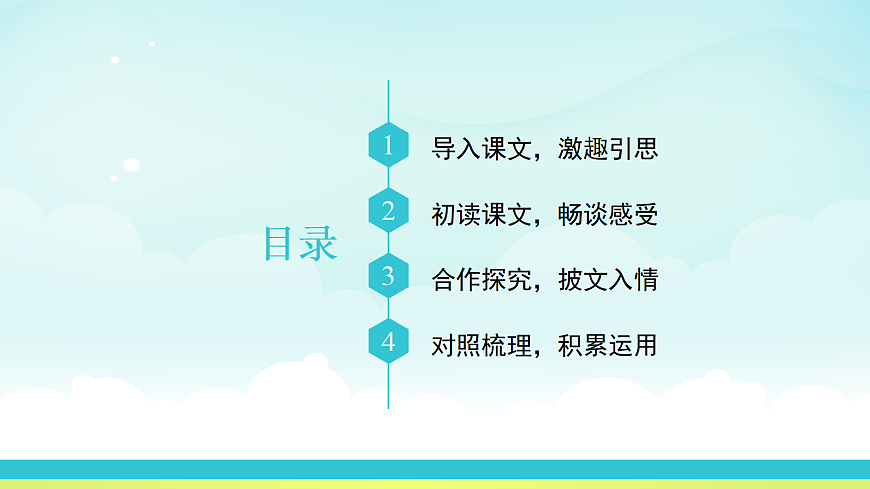 目录

1 导入课文，激趣引思

2 初读课文，畅谈感受

3 合作探究，披文入情

4 对照梳理，积累运用